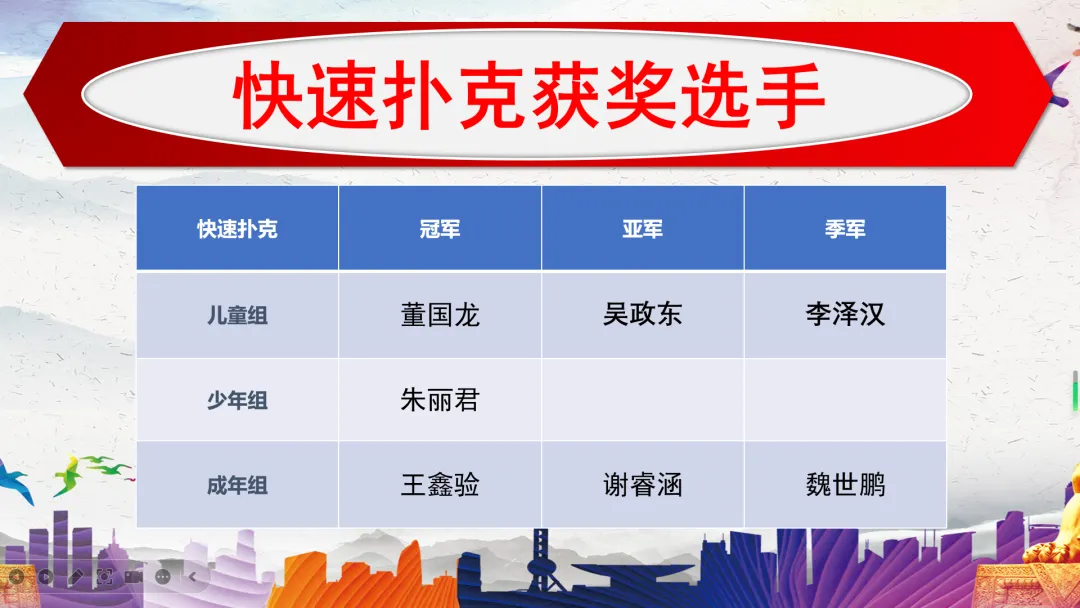 快速扑克获奖选手

| 快速扑克 | 冠军 | 亚军 | 季军 |
|---|---|---|---|
| 儿童组 | 董国龙 | 吴政东 | 李泽汉 |
| 少年组 | 朱丽君 | | |
| 成年组 | 王鑫验 | 谢睿涵 | 魏世鹏 |